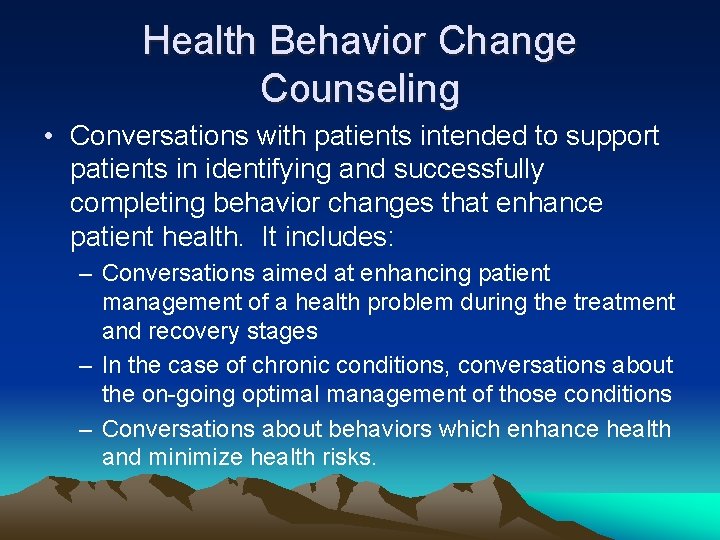 Health Behavior Change Counseling

• Conversations with patients intended to support patients in identifying and successfully completing behavior changes that enhance patient health. It includes:

– Conversations aimed at enhancing patient management of a health problem during the treatment and recovery stages

– In the case of chronic conditions, conversations about the on-going optimal management of those conditions

– Conversations about behaviors which enhance health and minimize health risks.